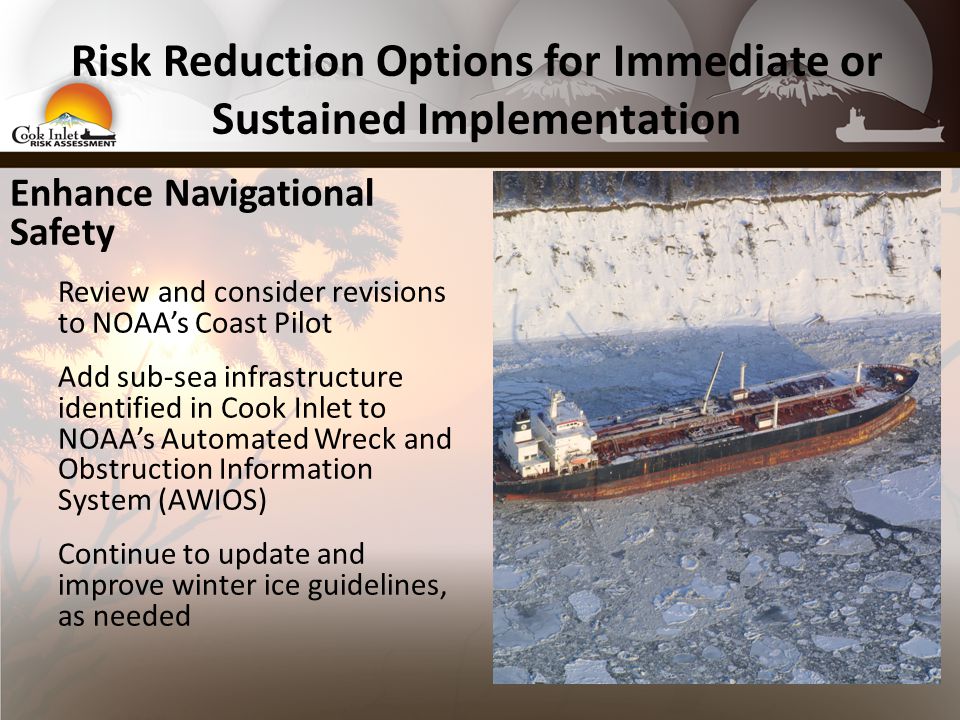 Risk Reduction Options for Immediate or Sustained Implementation

Cook Inlet RISK ASSESSMENT

Enhance Navigational Safety

Review and consider revisions to NOAA's Coast Pilot

Add sub-sea infrastructure identified in Cook Inlet to NOAA's Automated Wreck and Obstruction Information System (AWIOS)

Continue to update and improve winter ice guidelines, as needed